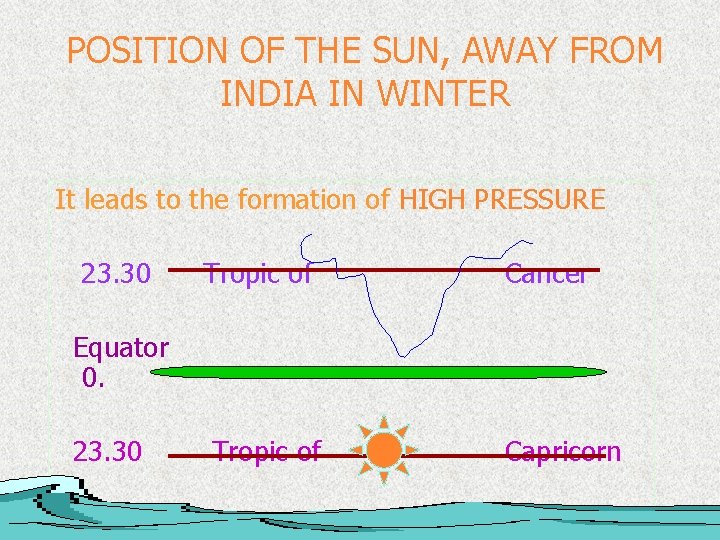 POSITION OF THE SUN, AWAY FROM INDIA IN WINTER

It leads to the formation of HIGH PRESSURE

23.30 Tropic of Cancer

Equator
0.

23.30 Tropic of Capricorn